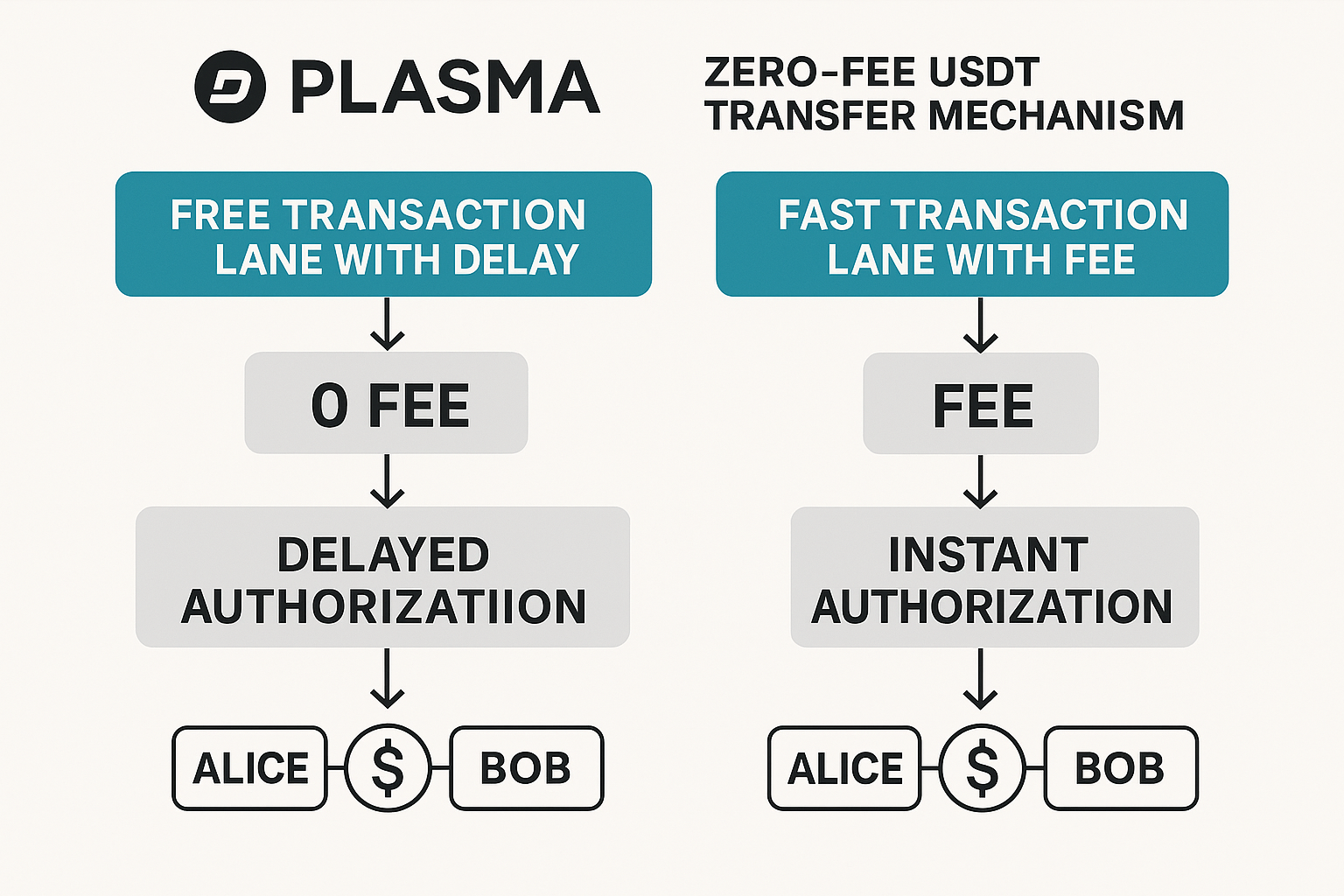 PLASMA

ZERO-FEE USDT TRANSFER MECHANISM

FREE TRANSACTION LANE WITH DELAY

0 FEE

DELAYED AUTHORIZATIION

ALICE $ BOB

FAST TRANSACTION LANE WITH FEE

FEE

INSTANT AUTHORIZATION

ALICE $ BOB